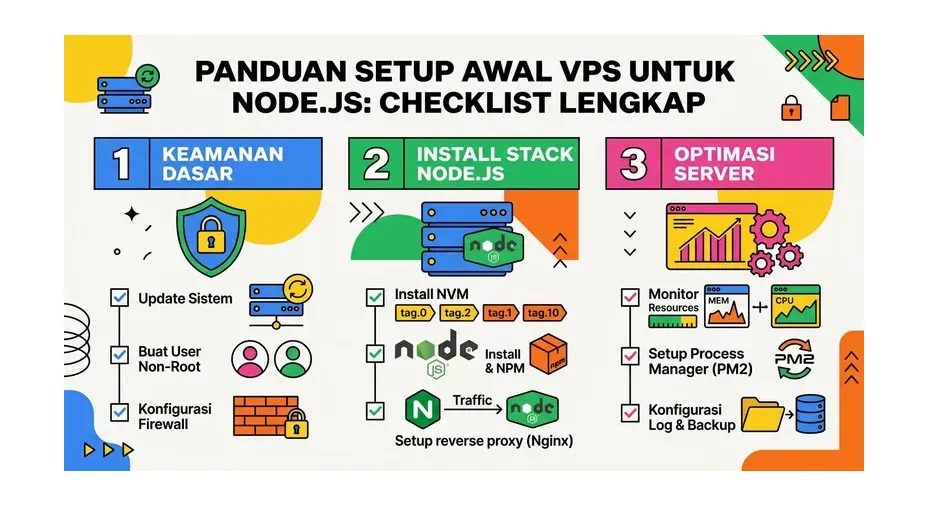 PANDUAN SETUP AWAL VPS UNTUK NODE.JS: CHECKLIST LENGKAP

1 KEAMANAN DASAR

Update Sistem

Buat User Non-Root

Konfigurasi Firewall

2 INSTALL STACK NODE.JS

node JS

Install NVM

tag.0 tag.2 tag.1 tag.10

node JS Install & NPM

npm

N Traffic node JS

Setup reverse proxy (Nginx)

3 OPTIMASI SERVER

Monitor Resources

MEM + CPU

Setup Process Manager (PM2)

PM2

Konfigurasi Log & Backup